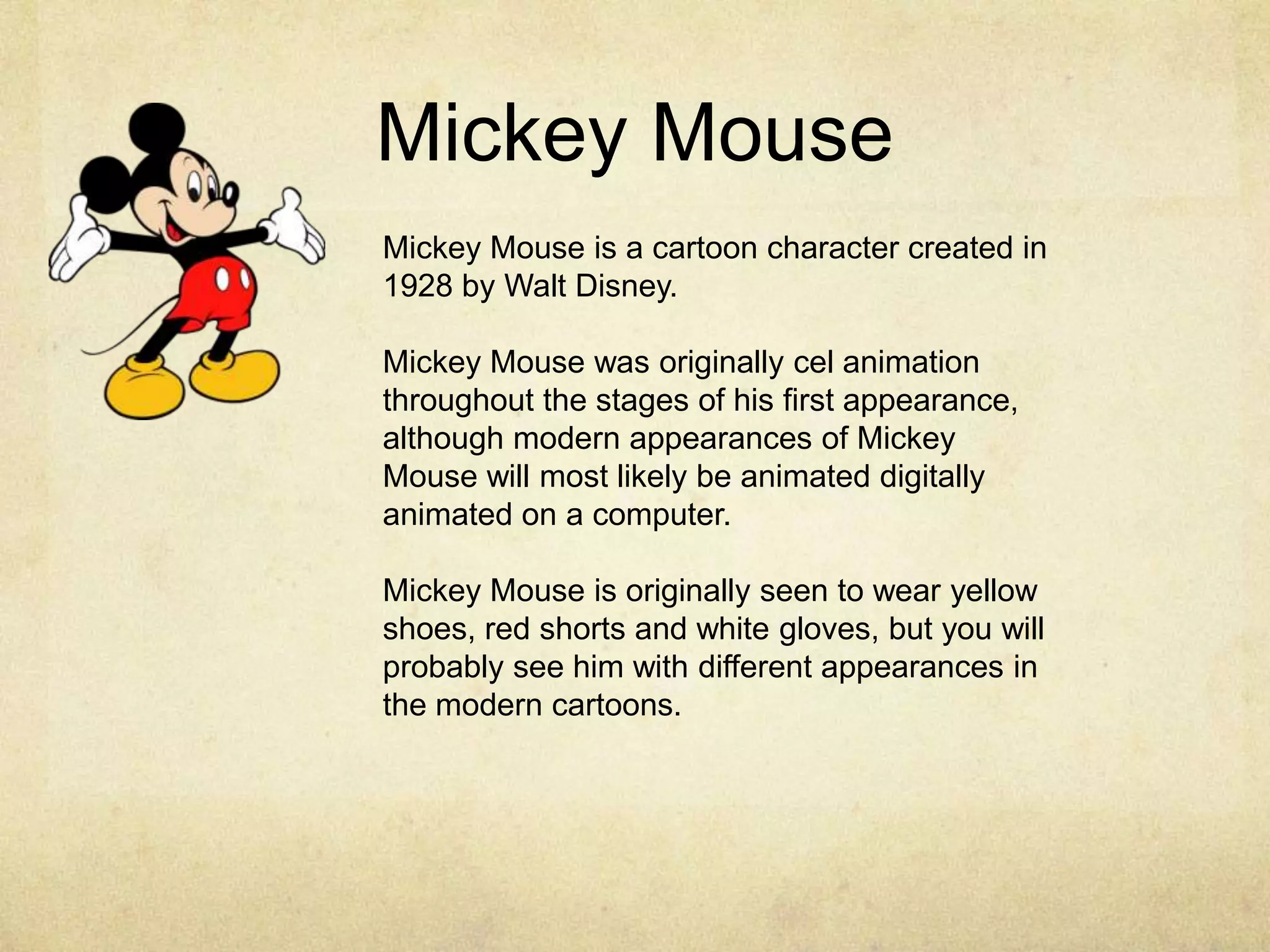 Mickey Mouse

Mickey Mouse is a cartoon character created in 1928 by Walt Disney.

Mickey Mouse was originally cel animation throughout the stages of his first appearance, although modern appearances of Mickey Mouse will most likely be animated digitally animated on a computer.

Mickey Mouse is originally seen to wear yellow shoes, red shorts and white gloves, but you will probably see him with different appearances in the modern cartoons.